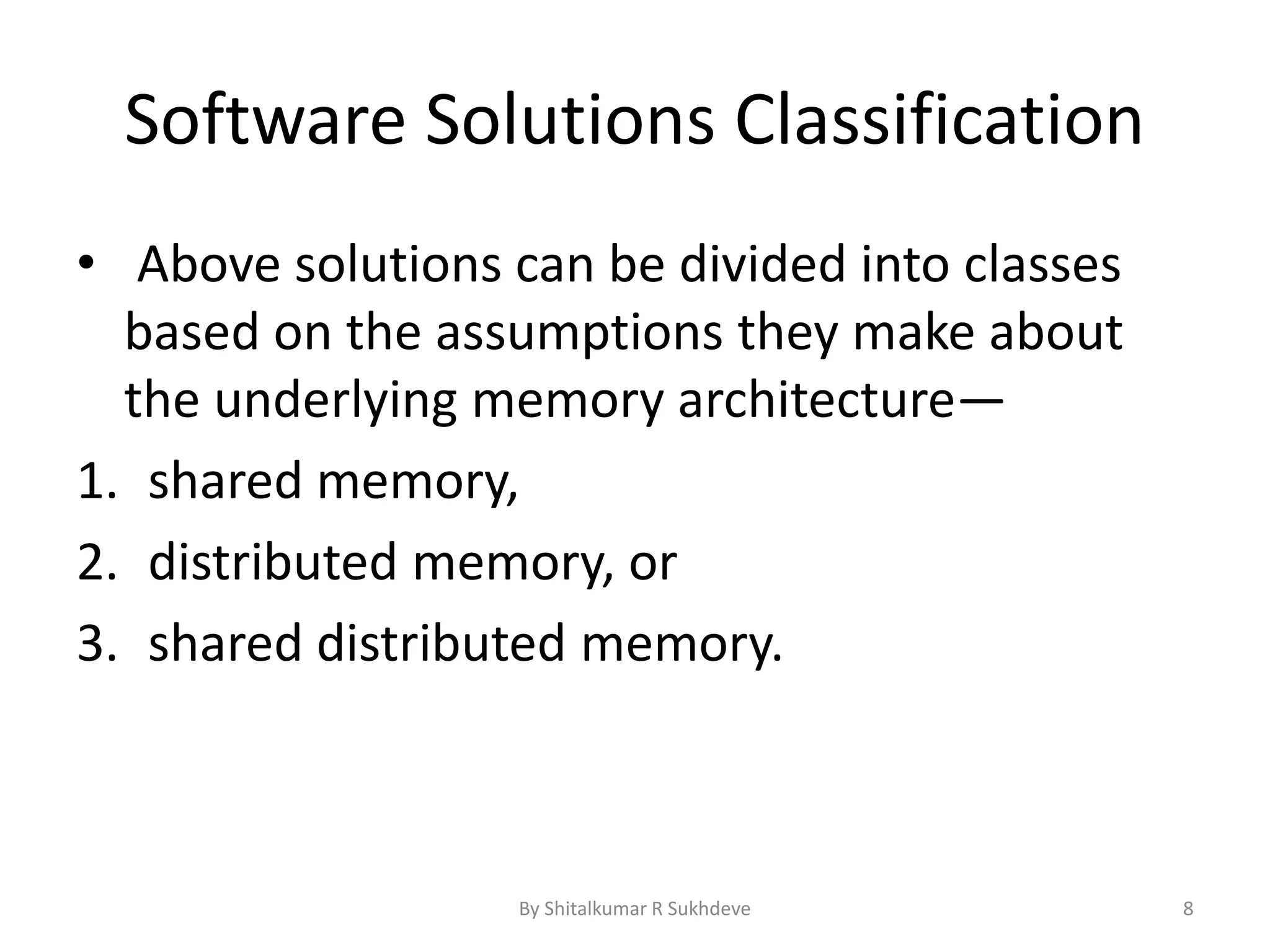 Software Solutions Classification

• Above solutions can be divided into classes based on the assumptions they make about the underlying memory architecture—

1. shared memory,
2. distributed memory, or
3. shared distributed memory.

By Shitalkumar R Sukhdeve

8